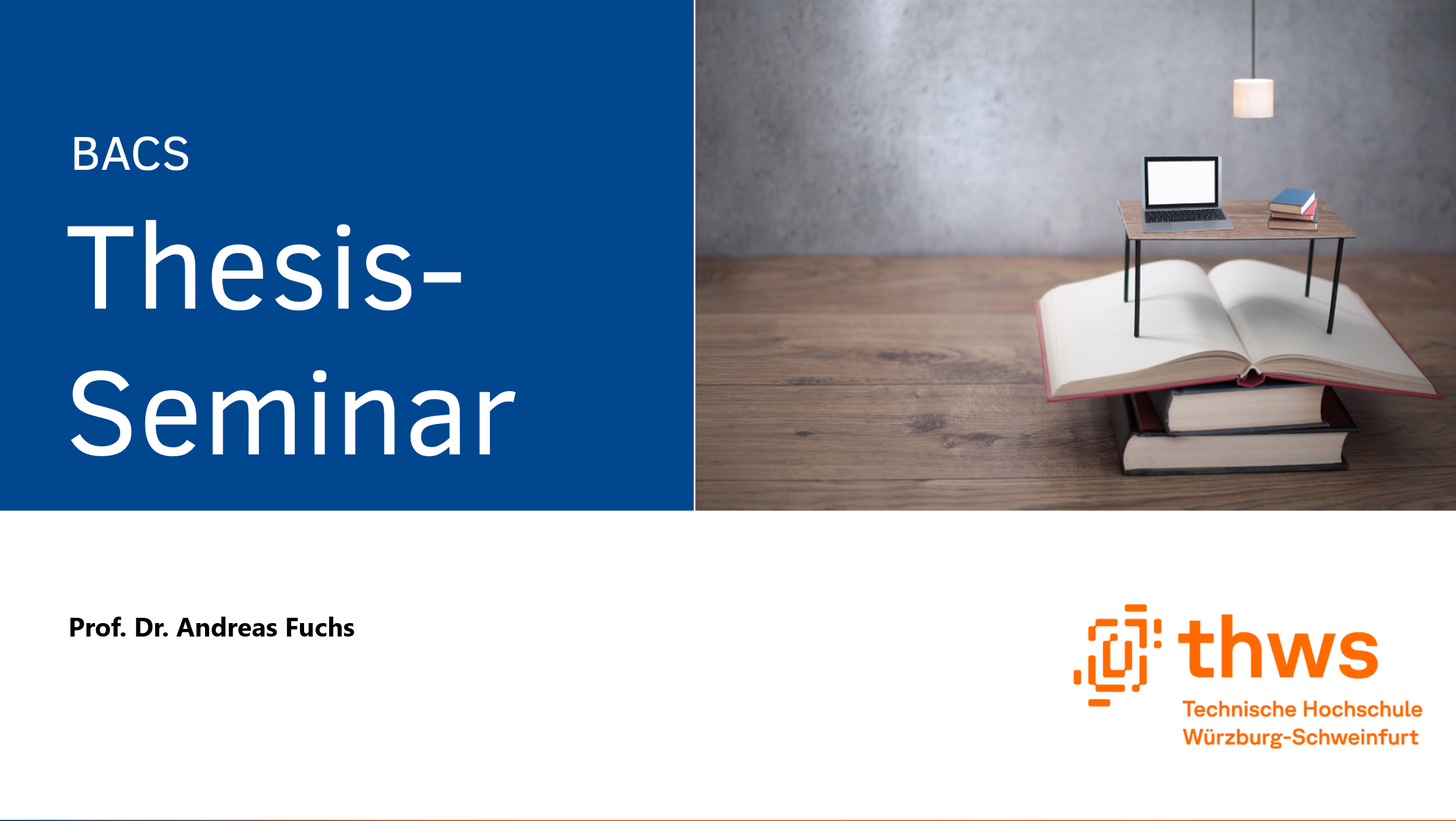 BACS

Thesis-Seminar

Prof. Dr. Andreas Fuchs

thws

Technische Hochschule Würzburg-Schweinfurt